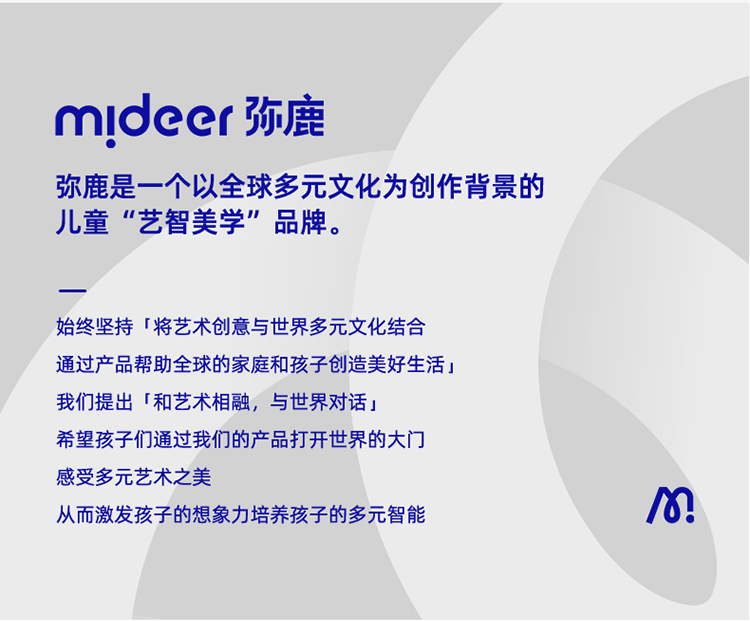 mideer 弥鹿

弥鹿是一个以全球多元文化为创作背景的儿童“艺智美学”品牌。

—

始终坚持「将艺术创意与世界多元文化结合
通过产品帮助全球的家庭和孩子创造美好生活」
我们提出「和艺术相融，与世界对话」
希望孩子们通过我们的产品打开世界的大门
感受多元艺术之美
从而激发孩子的想象力培养孩子的多元智能

M!